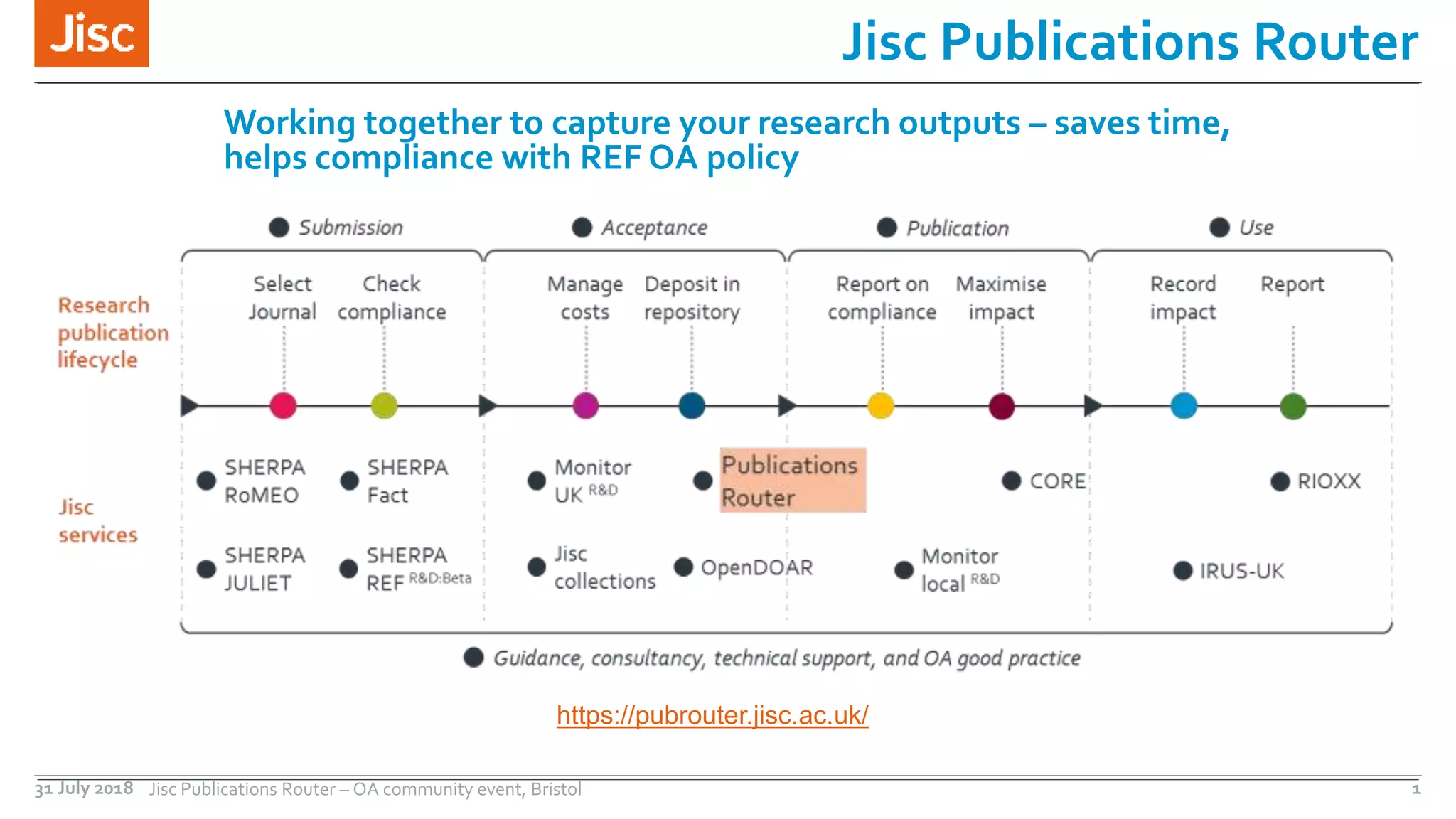 Jisc

Jisc Publications Router

Working together to capture your research outputs – saves time, helps compliance with REF OA policy

Submission

Acceptance

Publication

Use

Research publication lifecycle

Select Journal

Check compliance

Manage costs

Deposit in repository

Report on compliance

Maximise impact

Record impact

Report

Jisc services

SHERPA RoMEO

SHERPA Fact

Monitor UK R&D

Publications Router

CORE

RIOXX

SHERPA JULIET

SHERPA REF R&D:Beta

Jisc collections

OpenDOAR

Monitor local R&D

IRUS-UK

Guidance, consultancy, technical support, and OA good practice

https://pubrouter.jisc.ac.uk/

31 July 2018 Jisc Publications Router – OA community event, Bristol 1